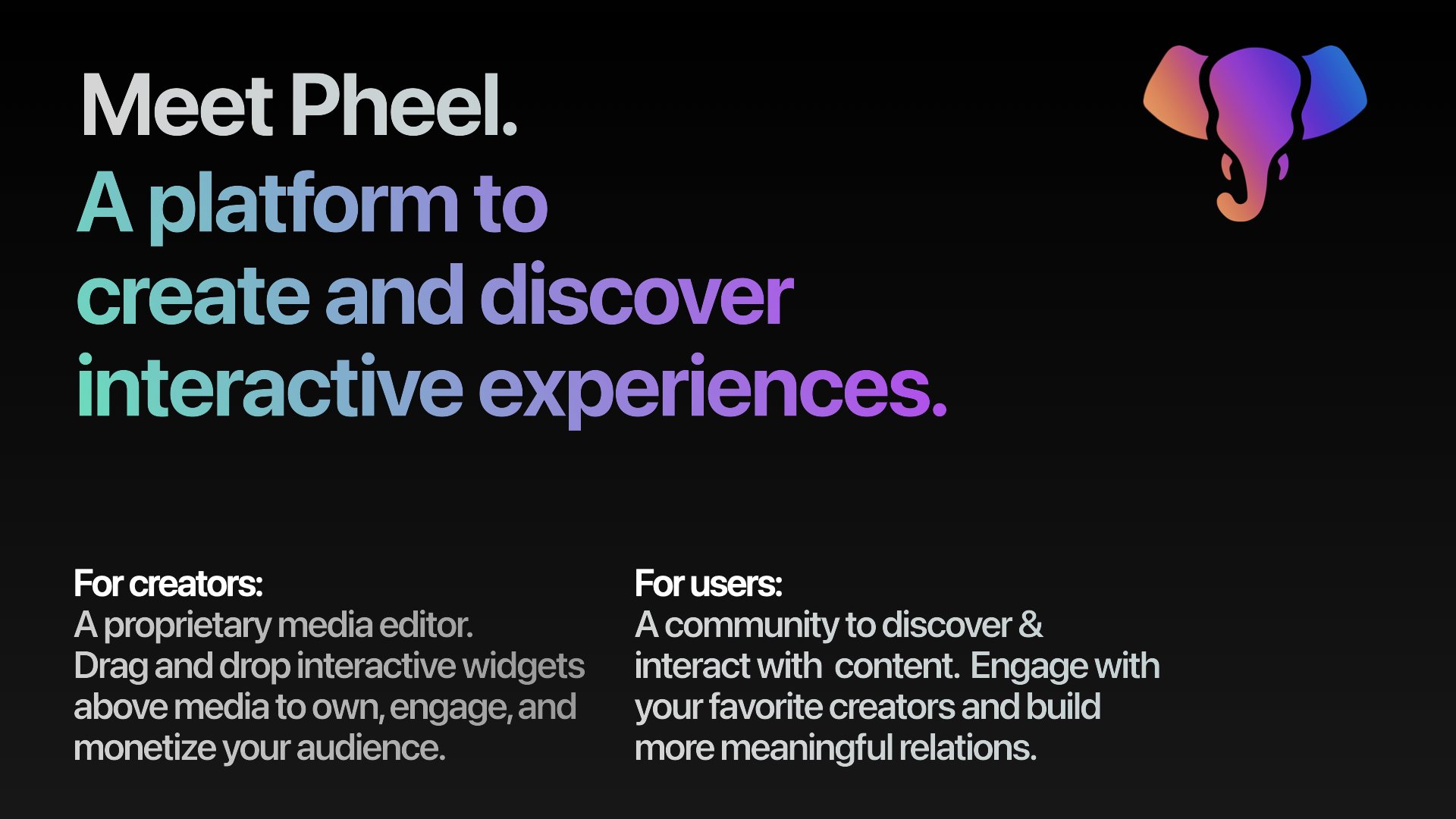 Meet Pheel.
A platform to create and discover interactive experiences.

For creators:
A proprietary media editor. Drag and drop interactive widgets above media to own, engage, and monetize your audience.

For users:
A community to discover & interact with content. Engage with your favorite creators and build more meaningful relations.